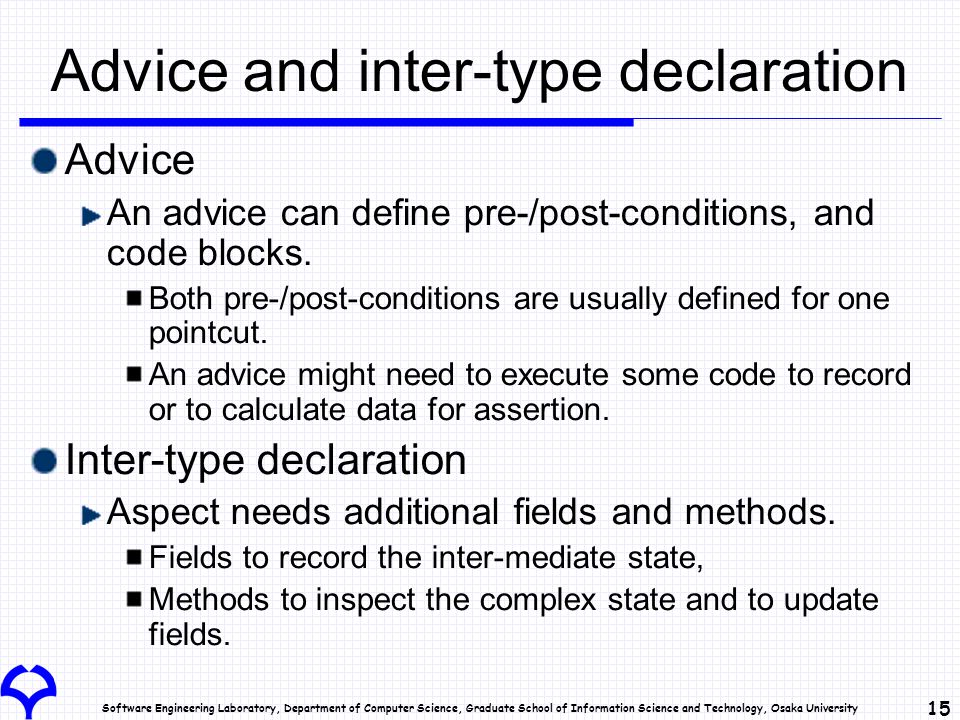 Advice and inter-type declaration

Advice

An advice can define pre-/post-conditions, and code blocks.

Both pre-/post-conditions are usually defined for one pointcut.

An advice might need to execute some code to record or to calculate data for assertion.

Inter-type declaration

Aspect needs additional fields and methods.

Fields to record the inter-mediate state,

Methods to inspect the complex state and to update fields.

Software Engineering Laboratory, Department of Computer Science, Graduate School of Information Science and Technology, Osaka University

15